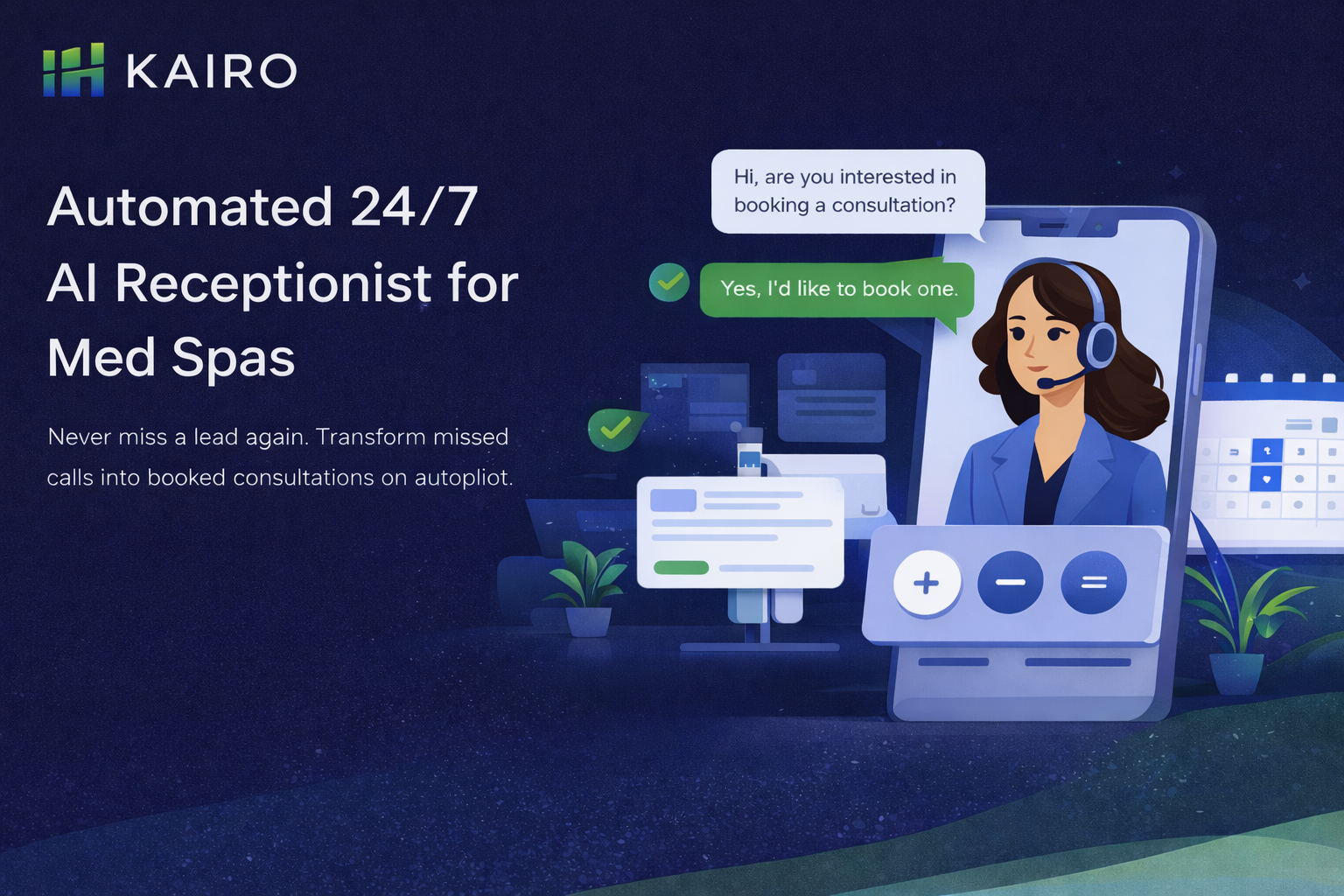 KAIRO

Automated 24/7 AI Receptionist for Med Spas

Never miss a lead again. Transform missed calls into booked consultations on autopliot.

Hi, are you interested in booking a consultation?

Yes, I'd like to book one.

+

−

=